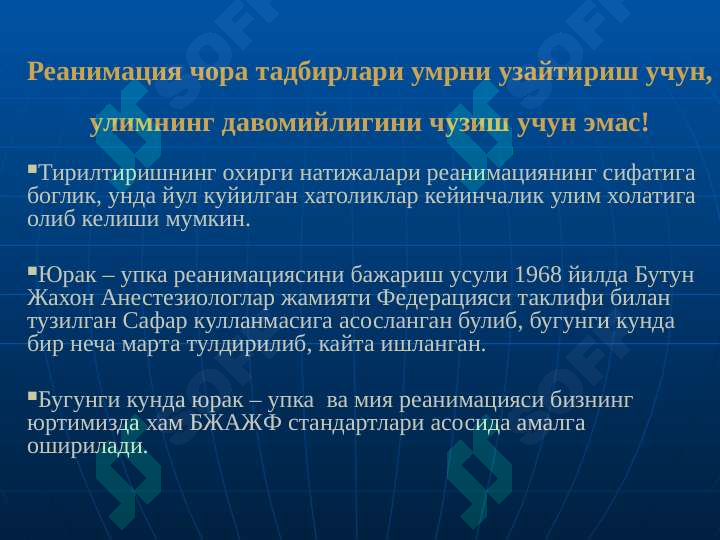 Реанимация чора тадбирлари умрни узайтириш учун, улимнинг давомийлигини чузиш учун эмас!

▪Тирилтиришнинг охирги натижалари реанимациянинг сифатига боглик, унда йул куйилган хатоликлар кейинчалик улим холатига олиб келиши мумкин.

▪Юрак – упка реанимациясини бажариш усули 1968 йилда Бутун Жахон Анестезиологлар жамияти Федерацияси таклифи билан тузилган Сафар кулланмасига асосланган булиб, бугунги кунда бир неча марта тулдирилиб, кайта ишланган.

▪Бугунги кунда юрак – упка ва мия реанимацияси бизнинг юртимизда хам БЖАЖФ стандартлари асосида амалга оширилади.